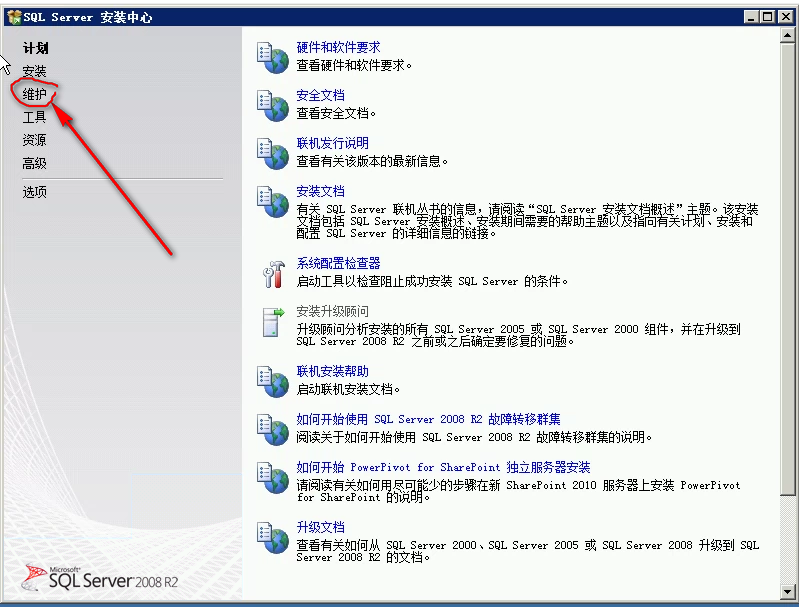 SQL Server 安装中心

计划
安装
维护
工具
资源
高级
选项

Microsoft SQL Server 2008 R2

硬件和软件要求
查看硬件和软件要求。

安全文档
查看安全文档。

联机发行说明
查看有关该版本的最新信息。

安装文档
有关 SQL Server 联机丛书的信息，请阅读“SQL Server 安装文档概述”主题。该安装文档包括 SQL Server 安装概述、安装期间需要的帮助主题以及指向有关计划、安装和配置 SQL Server 的详细信息的链接。

系统配置检查器
启动工具以检查阻止成功安装 SQL Server 的条件。

安装升级顾问
升级顾问分析安装的所有 SQL Server 2005 或 SQL Server 2000 组件，并在升级到 SQL Server 2008 R2 之前或之后确定要修复的问题。

联机安装帮助
启动联机安装文档。

如何开始使用 SQL Server 2008 R2 故障转移群集
阅读关于如何开始使用 SQL Server 2008 R2 故障转移群集的说明。

如何开始 PowerPivot for SharePoint 独立服务器安装
请阅读有关如何用尽可能少的步骤在新 SharePoint 2010 服务器上安装 PowerPivot for SharePoint 的说明。

升级文档
查看有关如何从 SQL Server 2000、SQL Server 2005 或 SQL Server 2008 升级到 SQL Server 2008 R2 的文档。